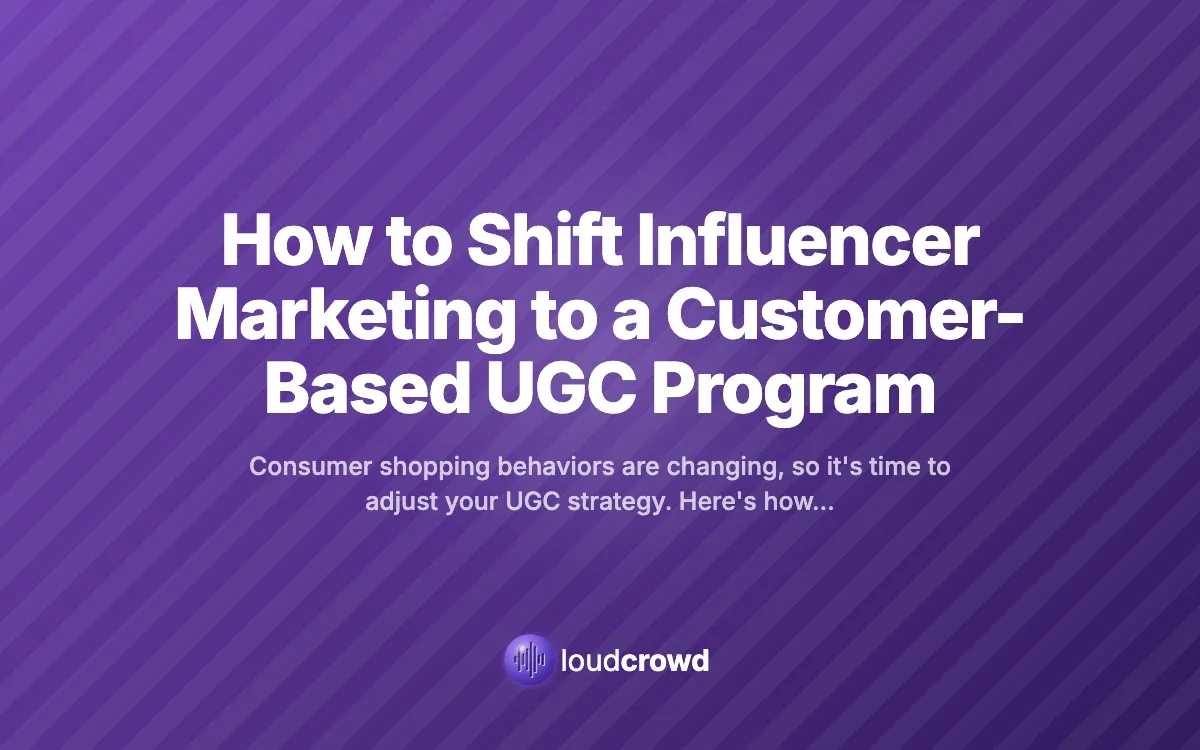 How to Shift Influencer Marketing to a Customer-Based UGC Program

Consumer shopping behaviors are changing, so it's time to adjust your UGC strategy. Here's how...

loudcrowd